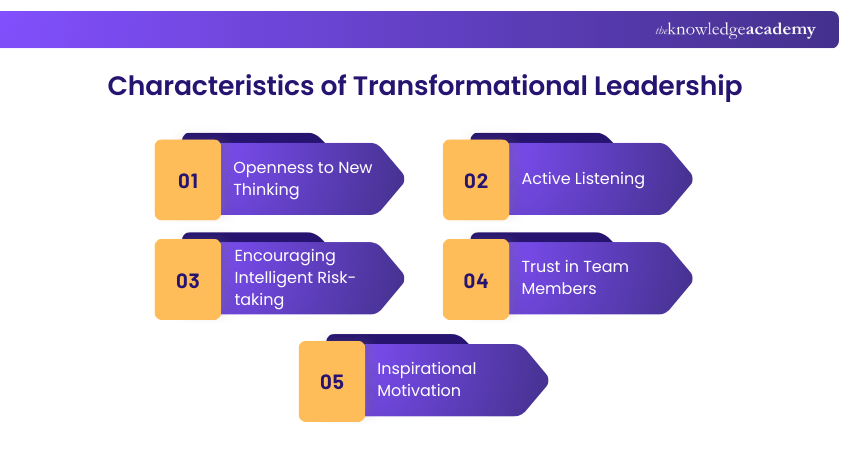 theknowledgeacademy

Characteristics of Transformational Leadership

01 Openness to New Thinking

02 Active Listening

03 Encouraging Intelligent Risk-taking

04 Trust in Team Members

05 Inspirational Motivation